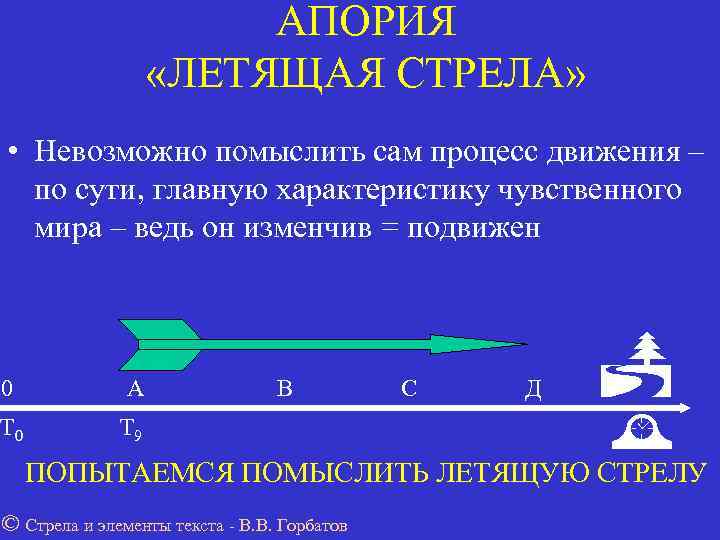 АПОРИЯ
«ЛЕТЯЩАЯ СТРЕЛА»

• Невозможно помыслить сам процесс движения – по сути, главную характеристику чувственного мира – ведь он изменчив = подвижен

0 А В С Д

$T_0$ $T_9$

ПОПЫТАЕМСЯ ПОМЫСЛИТЬ ЛЕТЯЩУЮ СТРЕЛУ

© Стрела и элементы текста - В.В. Горбатов